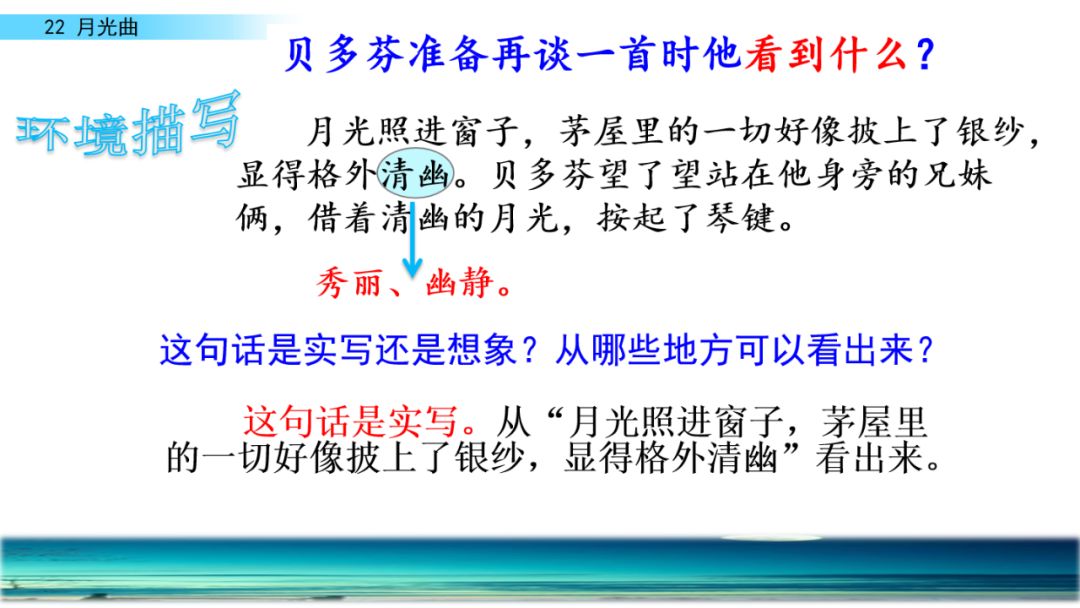 22 月光曲

贝多芬准备再谈一首时他看到什么？

环境描写

月光照进窗子，茅屋里的一切好像披上了银纱，显得格外清幽。贝多芬望了望站在他身旁的兄妹俩，借着清幽的月光，按起了琴键。

秀丽、幽静。

这句话是实写还是想象？从哪些地方可以看出来？

这句话是实写。从“月光照进窗子，茅屋里的一切好像披上了银纱，显得格外清幽”看出来。